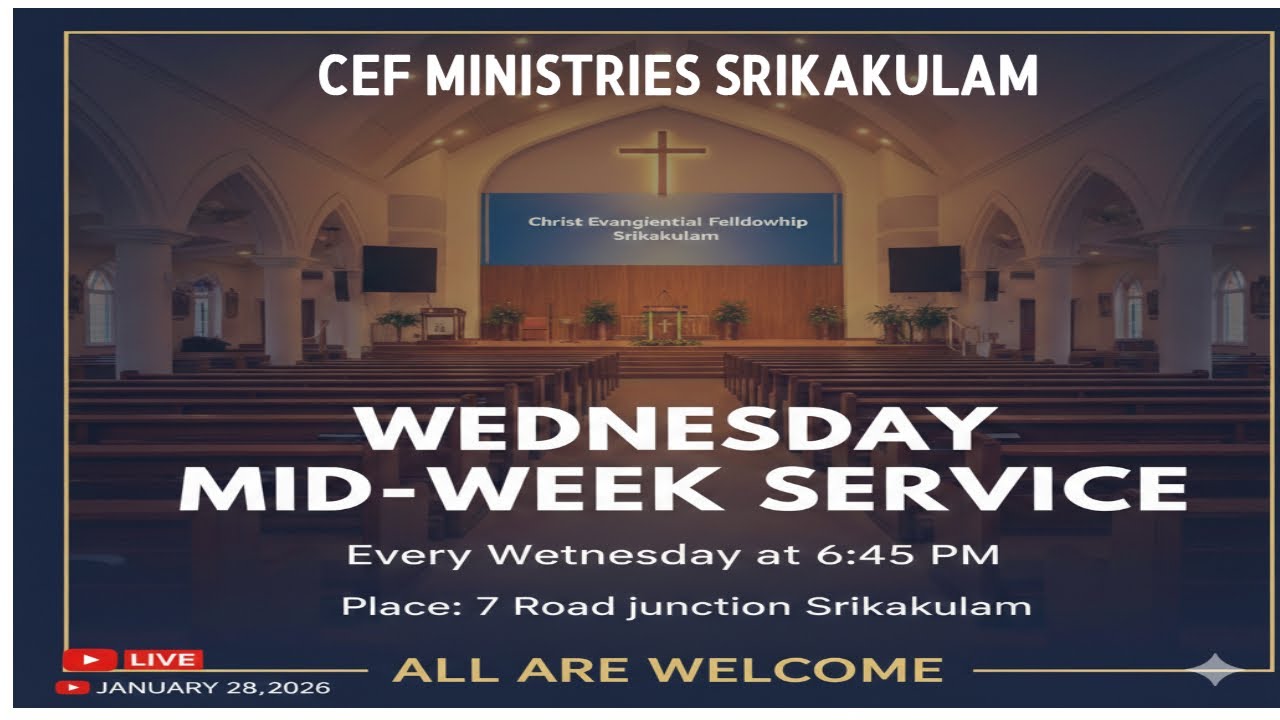 CEF MINISTRIES SRIKAKULAM

Christ Evangiential Felldowhip Srikakulam

WEDNESDAY MID-WEEK SERVICE

Every Wetnesday at 6:45 PM

Place: 7 Road junction Srikakulam

LIVE

JANUARY 28,2026

ALL ARE WELCOME